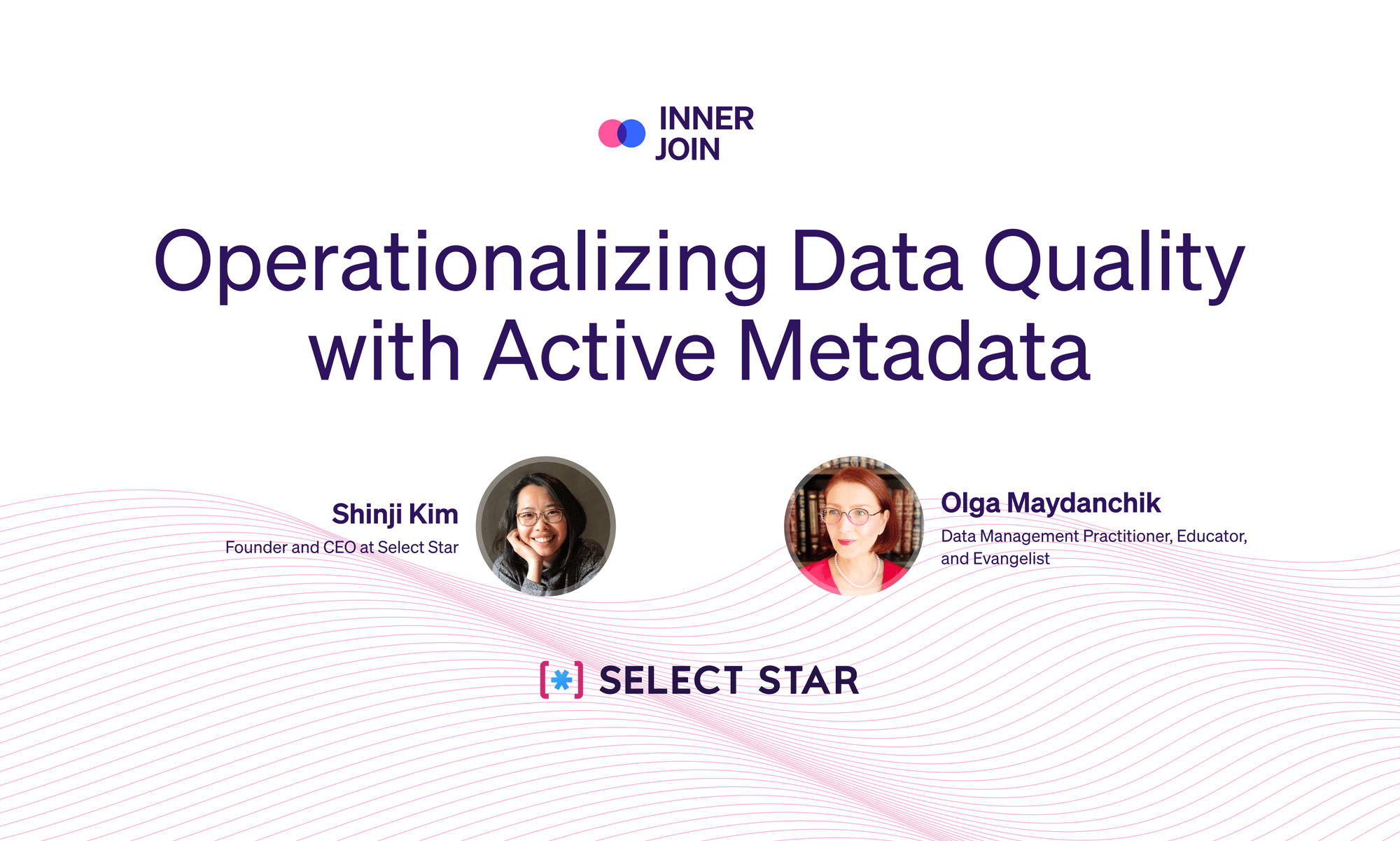 INNER JOIN

Operationalizing Data Quality with Active Metadata

Shinji Kim
Founder and CEO at Select Star

Olga Maydanchik
Data Management Practitioner, Educator, and Evangelist

[*] SELECT STAR